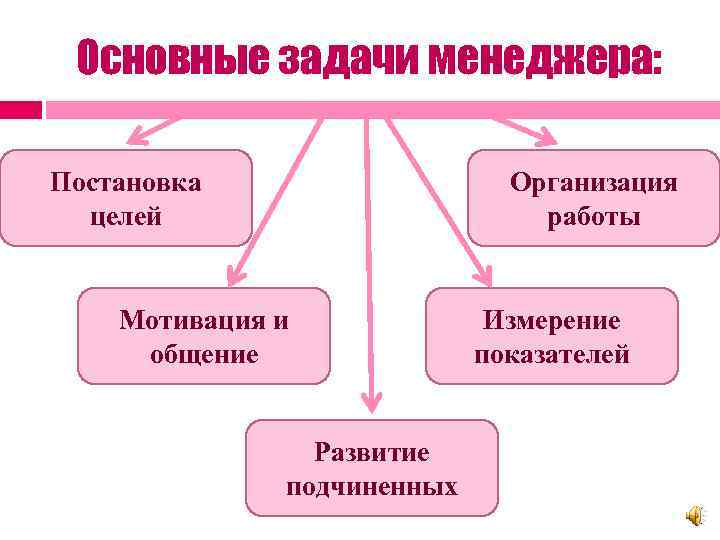 Основные задачи менеджера:

Постановка целей

Организация работы

Мотивация и общение

Измерение показателей

Развитие подчиненных